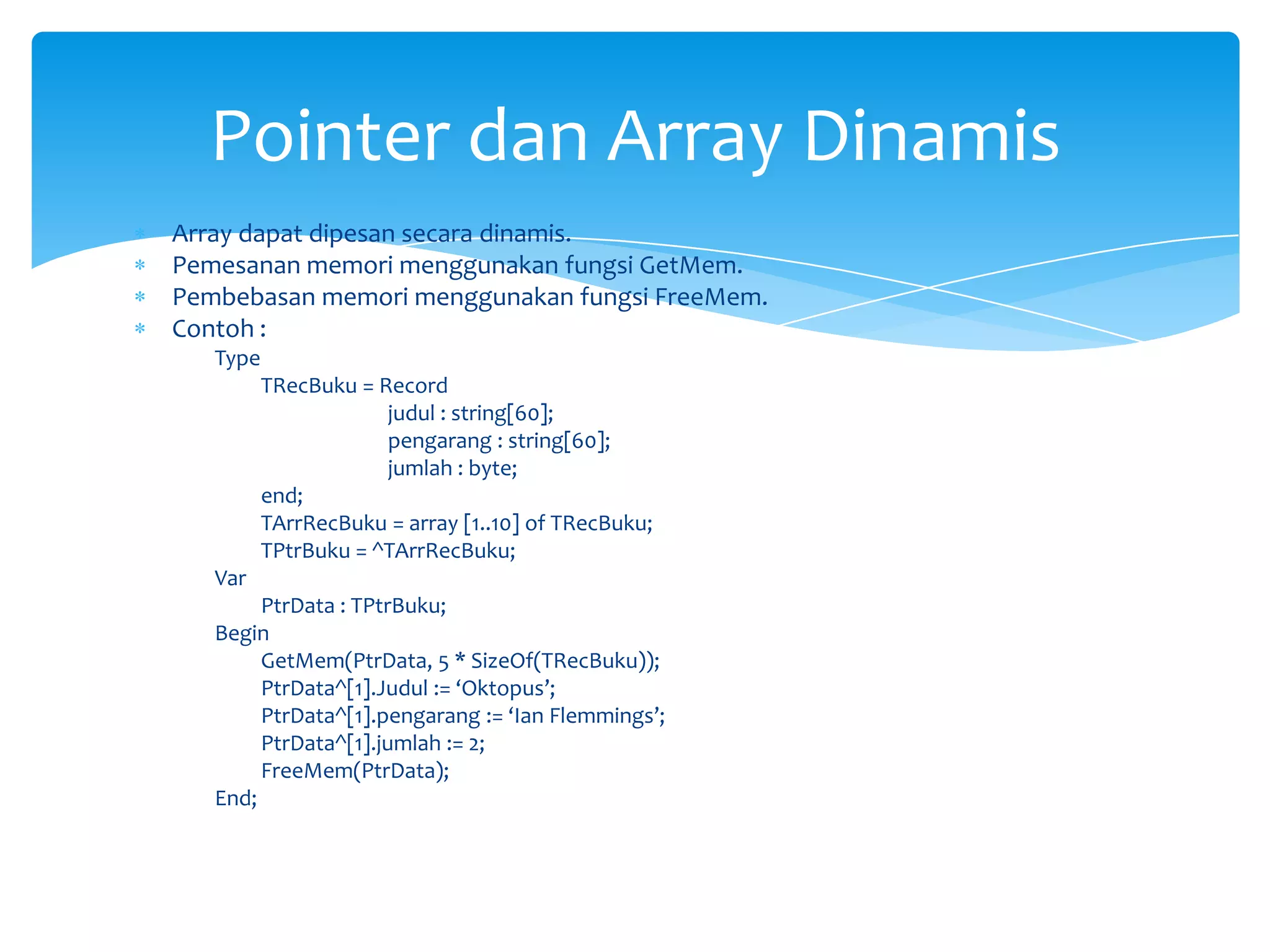 Pointer dan Array Dinamis

* Array dapat dipesan secara dinamis.
* Pemesanan memori menggunakan fungsi GetMem.
* Pembebasan memori menggunakan fungsi FreeMem.
* Contoh :

Type
TRecBuku = Record
judul : string[60];
pengarang : string[60];
jumlah : byte;
end;
TArrRecBuku = array [1..10] of TRecBuku;
TPtrBuku = ^TArrRecBuku;
Var
PtrData : TPtrBuku;
Begin
GetMem(PtrData, 5 * SizeOf(TRecBuku));
PtrData^[1].Judul := ‘Oktopus’;
PtrData^[1].pengarang := ‘Ian Flemmings’;
PtrData^[1].jumlah := 2;
FreeMem(PtrData);
End;